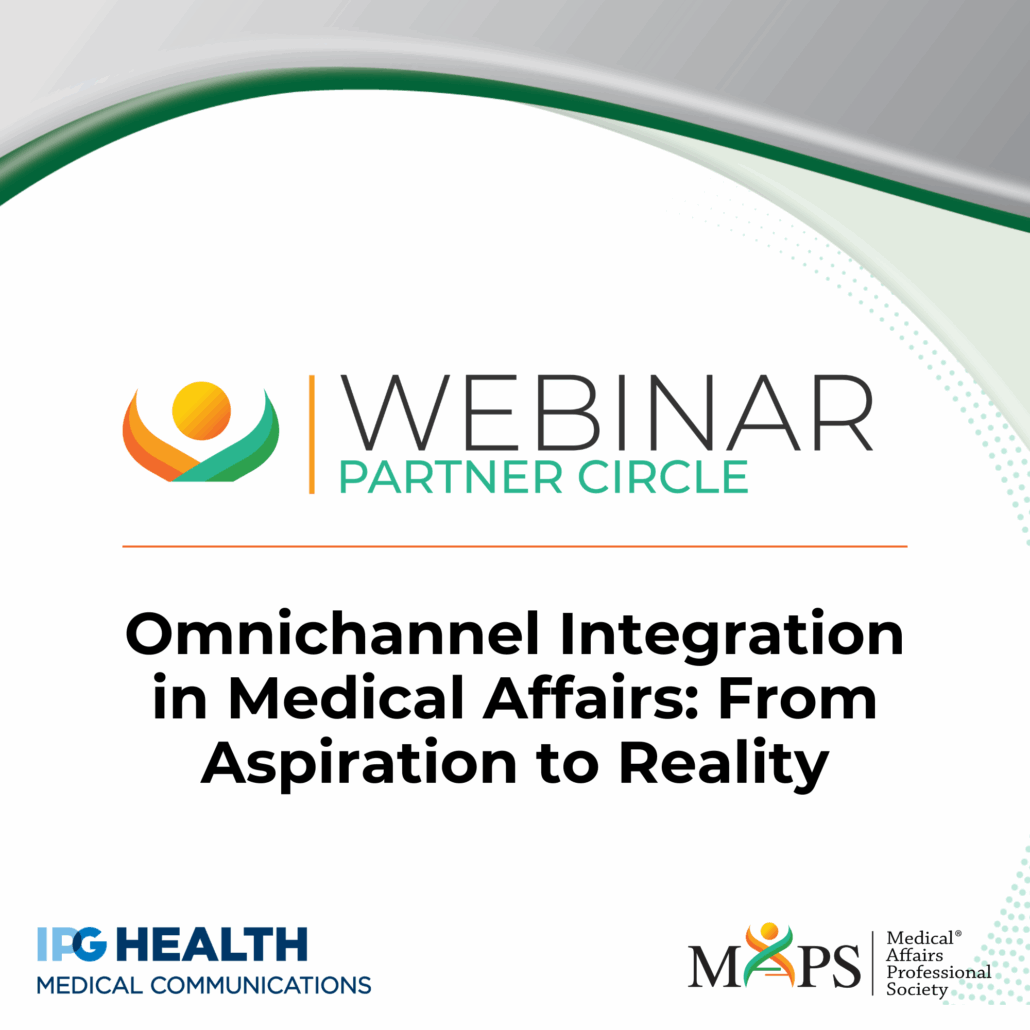 WEBINAR
PARTNER CIRCLE

Omnichannel Integration in Medical Affairs: From Aspiration to Reality

IPG HEALTH
MEDICAL COMMUNICATIONS

MAPS Medical® Affairs Professional Society